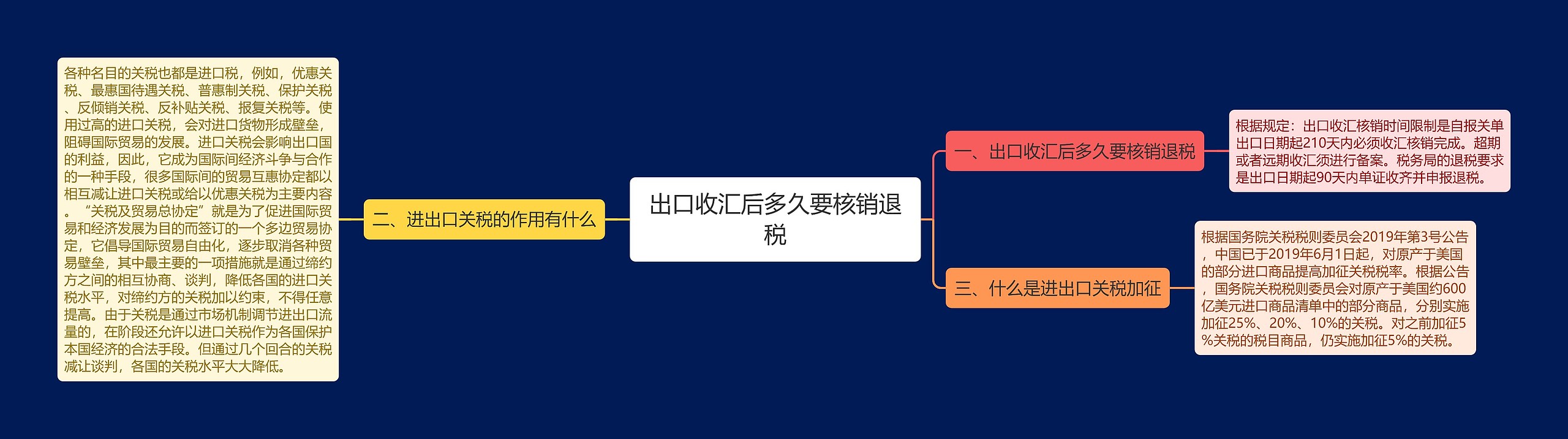 出口收汇后多久要核销退税

一、出口收汇后多久要核销退税

根据规定：出口收汇核销时间限制是自报关单出口日期起210天内必须收汇核销完成。超期或者远期收汇须进行备案。税务局的退税要求是出口日期起90天内单证收齐并申报退税。

二、进出口关税的作用有什么

各种名目的关税也都是进口税，例如，优惠关税、最惠国待遇关税、普惠制关税、保护关税、反倾销关税、反补贴关税、报复关税等。使用过高的进口关税，会对进口货物形成壁垒，阻碍国际贸易的发展。进口关税会影响出口国的利益，因此，它成为国际间经济斗争与合作的一种手段，很多国际间的贸易互惠协定都以相互减让进口关税或给以优惠关税为主要内容。“关税及贸易总协定”就是为了促进国际贸易和经济发展为目的而签订的一个多边贸易协定，它倡导国际贸易自由化，逐步取消各种贸易壁垒，其中最主要的一项措施就是通过缔约方之间的相互协商、谈判，降低各国的进口关税水平，对缔约方的关税加以约束，不得任意提高。由于关税是通过市场机制调节进出口流量的，在阶段还允许以进口关税作为各国保护本国经济的合法手段。但通过几个回合的关税减让谈判，各国的关税水平大大降低。

三、什么是进出口关税加征

根据国务院关税税则委员会2019年第3号公告，中国已于2019年6月1日起，对原产于美国的部分进口商品提高加征关税税率。根据公告，国务院关税税则委员会对原产于美国约600亿美元进口商品清单中的部分商品，分别实施加征25%、20%、10%的关税。对之前加征5%关税的税目商品，仍实施加征5%的关税。